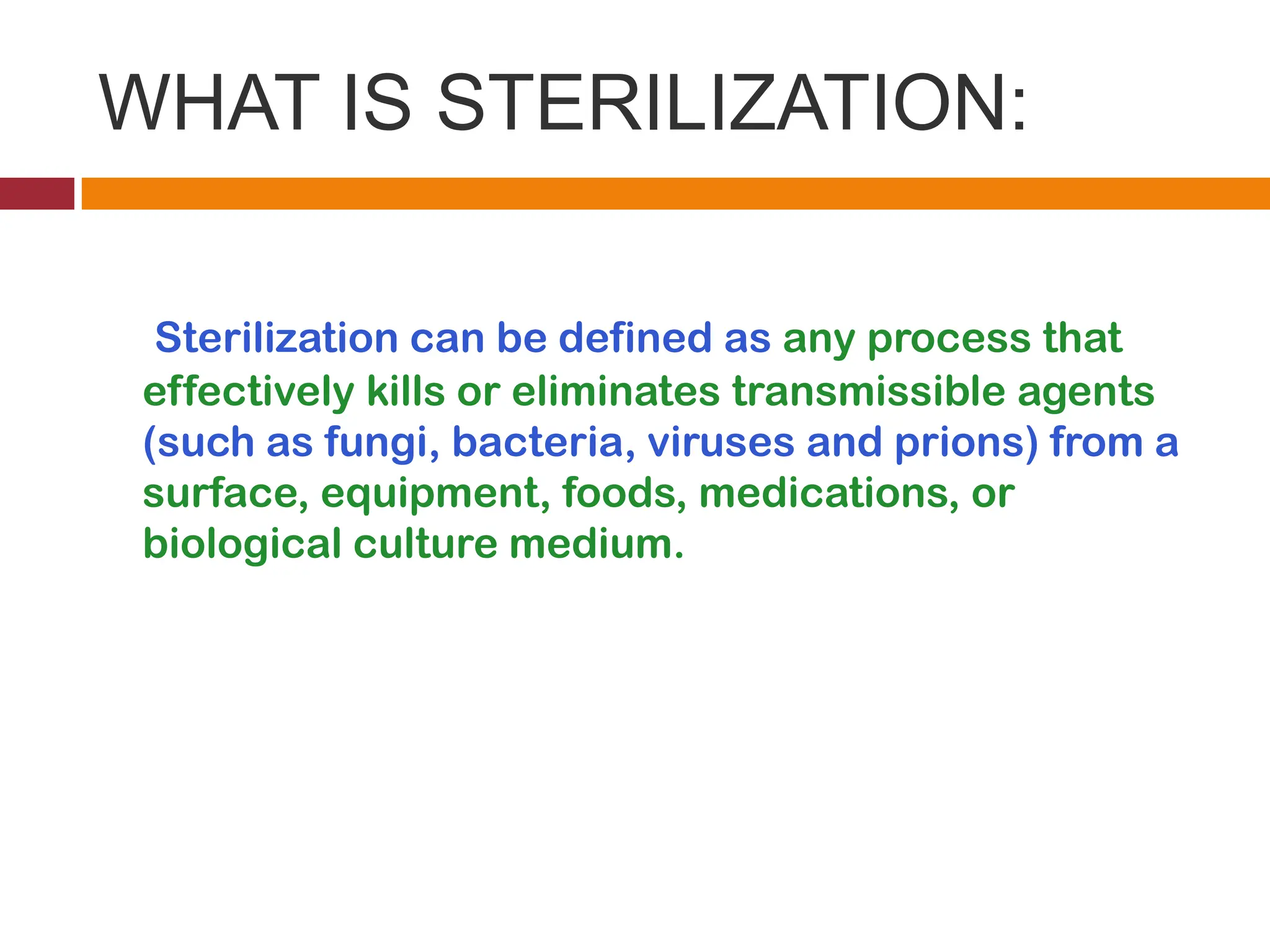 WHAT IS STERILIZATION:

Sterilization can be defined as any process that effectively kills or eliminates transmissible agents (such as fungi, bacteria, viruses and prions) from a surface, equipment, foods, medications, or biological culture medium.